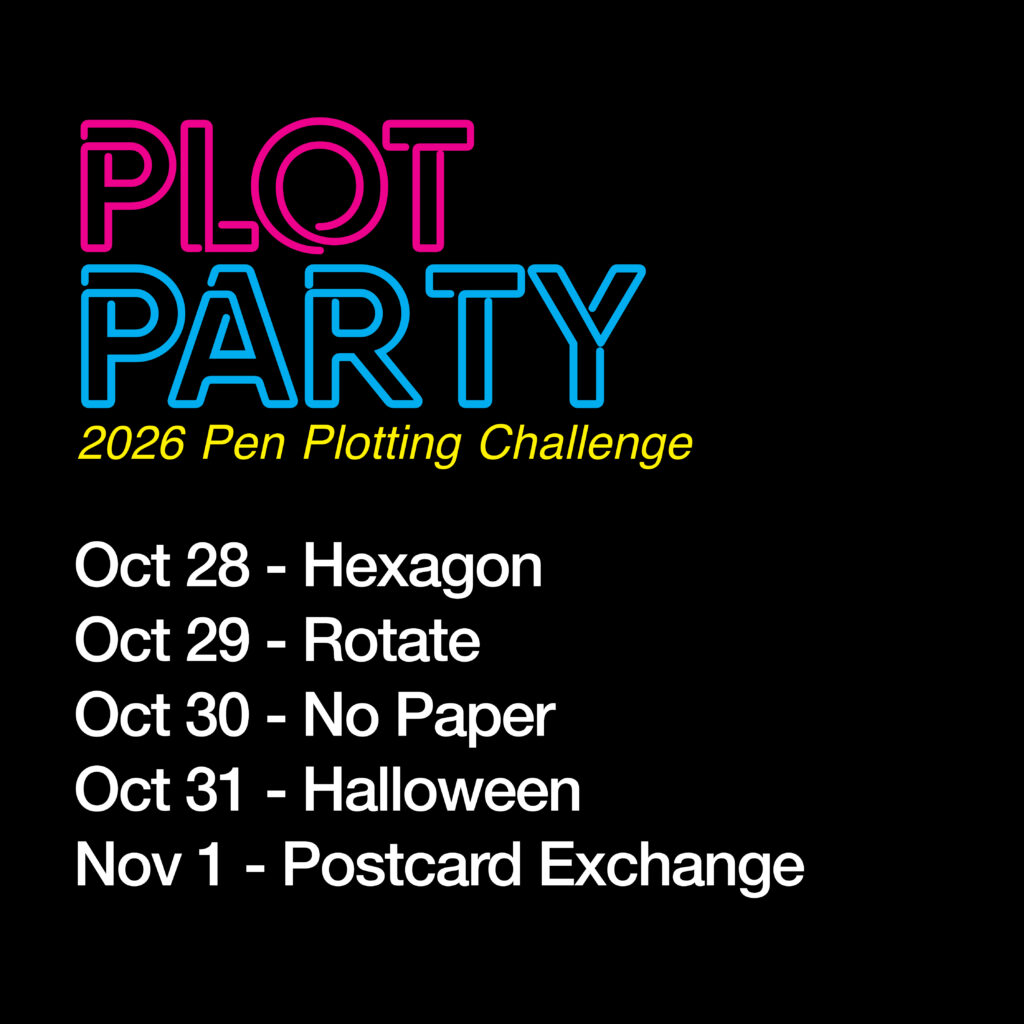 PLOT
PARTY
2026 Pen Plotting Challenge

Oct 28 - Hexagon
Oct 29 - Rotate
Oct 30 - No Paper
Oct 31 - Halloween
Nov 1 - Postcard Exchange